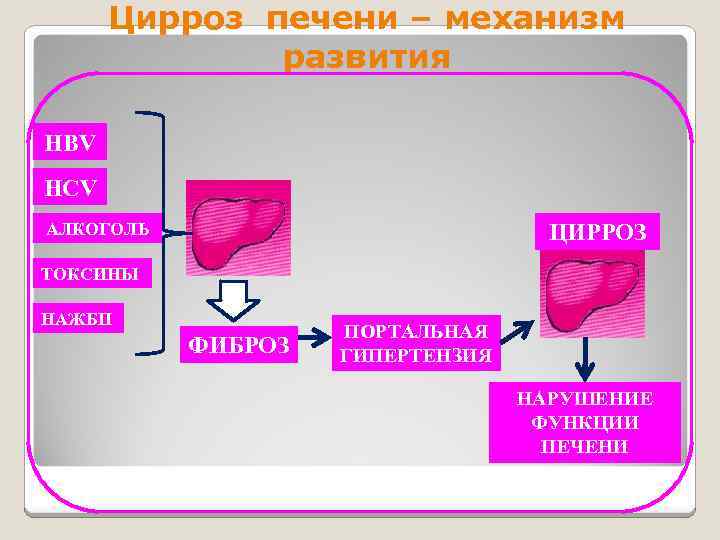 Цирроз печени – механизм развития

HBV

HCV

АЛКОГОЛЬ

ТОКСИНЫ

НАЖБП

ФИБРОЗ

ПОРТАЛЬНАЯ ГИПЕРТЕНЗИЯ

ЦИРРОЗ

НАРУШЕНИЕ ФУНКЦИИ ПЕЧЕНИ